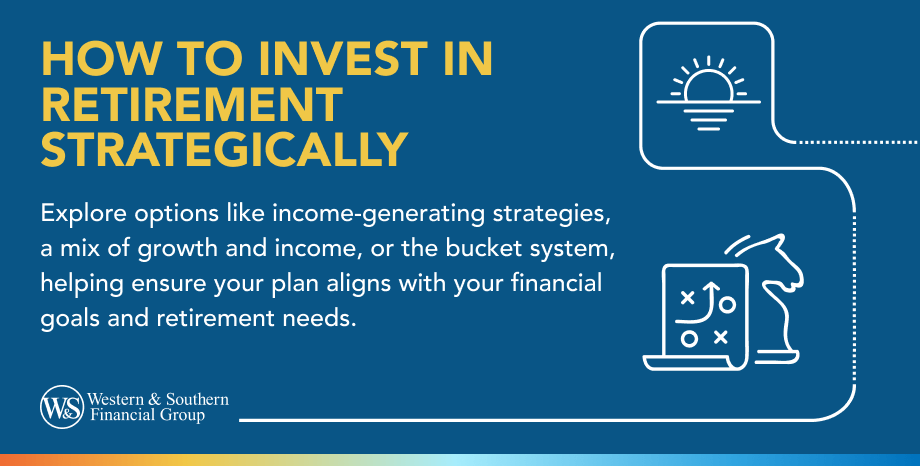 HOW TO INVEST IN RETIREMENT STRATEGICALLY

Explore options like income-generating strategies, a mix of growth and income, or the bucket system, helping ensure your plan aligns with your financial goals and retirement needs.

W&S Western & Southern Financial Group